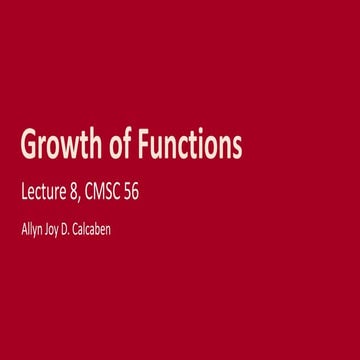 Growth of Functions

Lecture 8, CMSC 56

Allyn Joy D. Calcaben